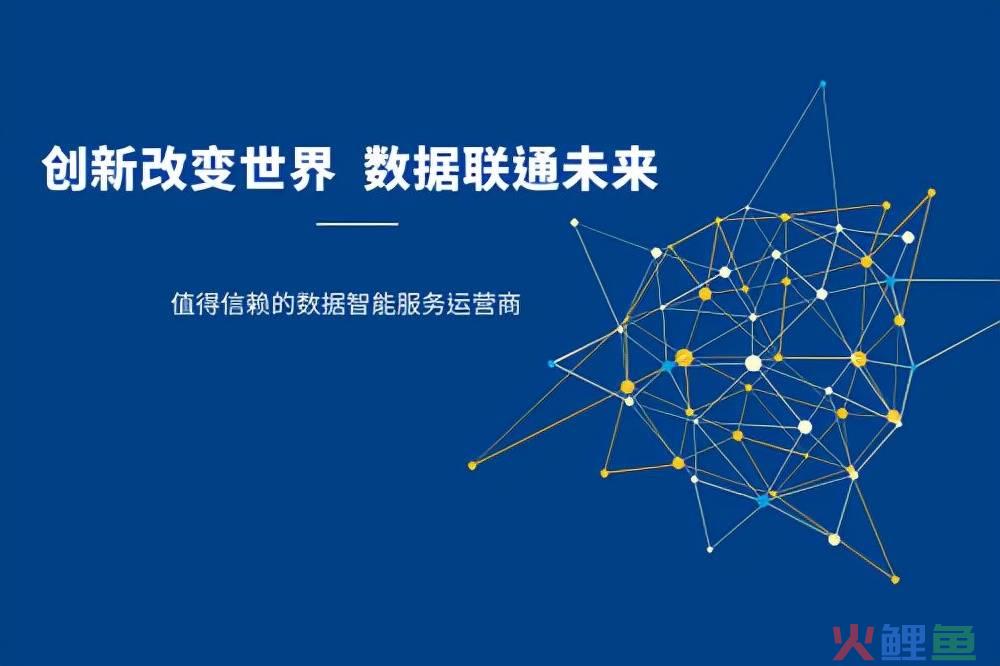 创新改变世界 数据联通未来

值得信赖的数据智能服务运营商

火鲤鱼